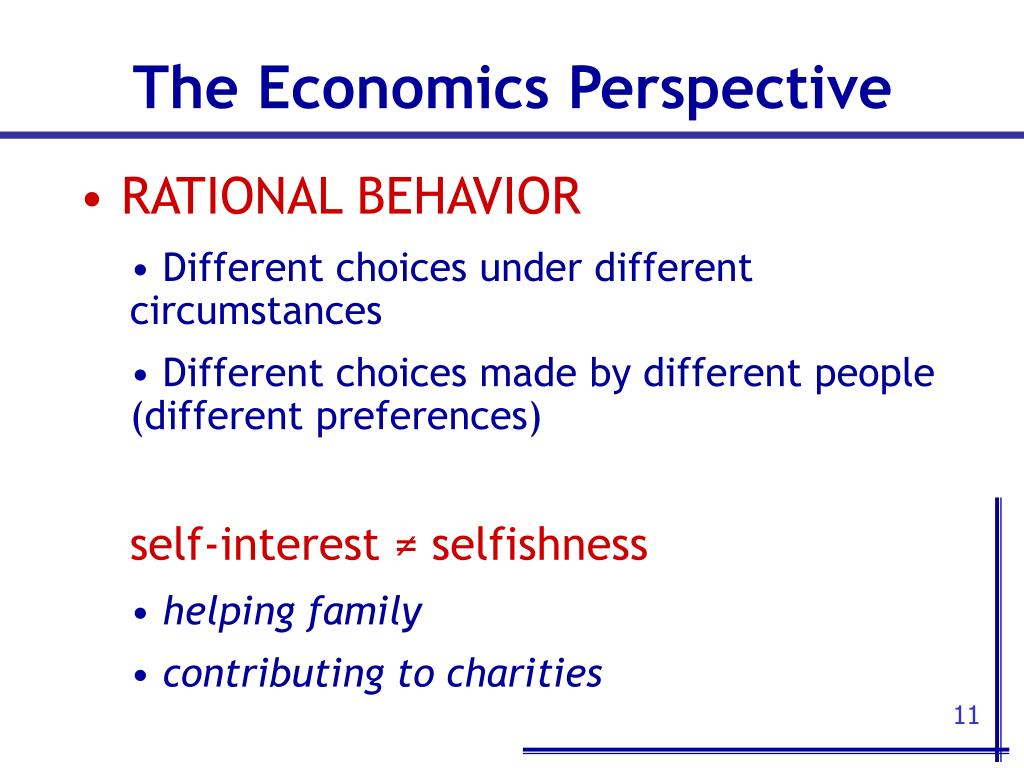 The Economics Perspective

• RATIONAL BEHAVIOR

• Different choices under different circumstances

• Different choices made by different people (different preferences)

self-interest ≠ selfishness

• helping family

• contributing to charities

11